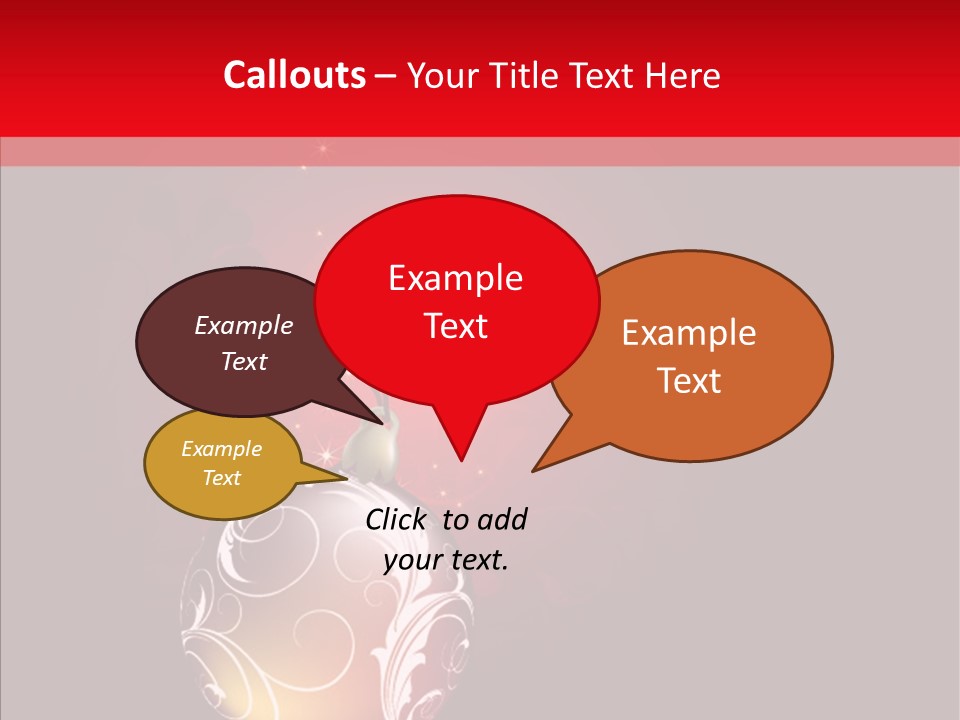 Callouts – Your Title Text Here

Example Text

Example Text

Example Text

Example Text

Click to add your text.